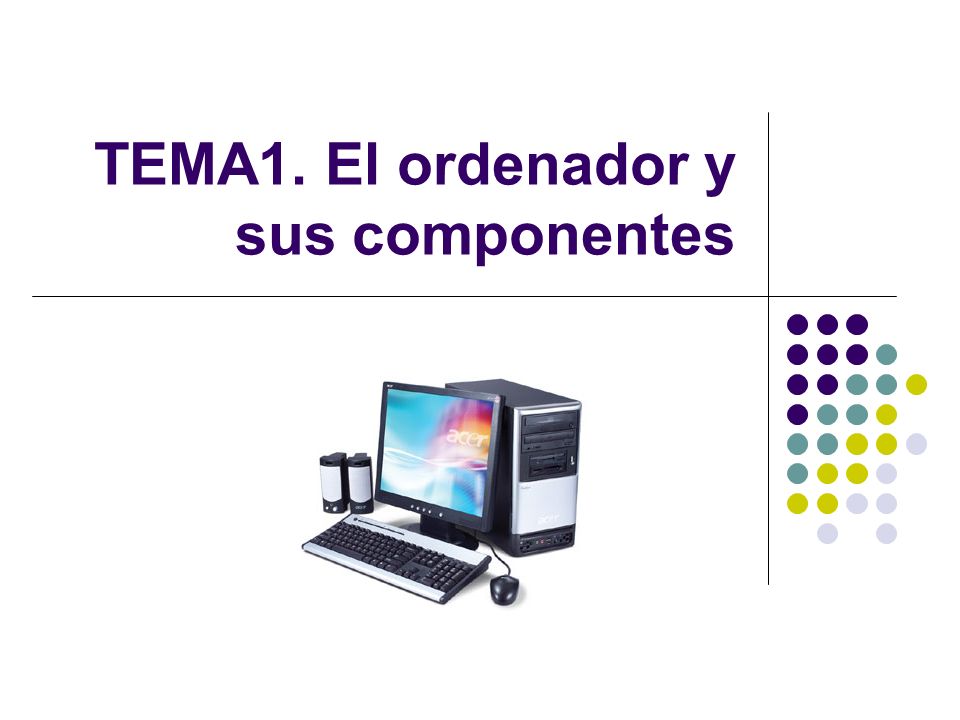 TEMA1. El ordenador y sus componentes

acer

acer